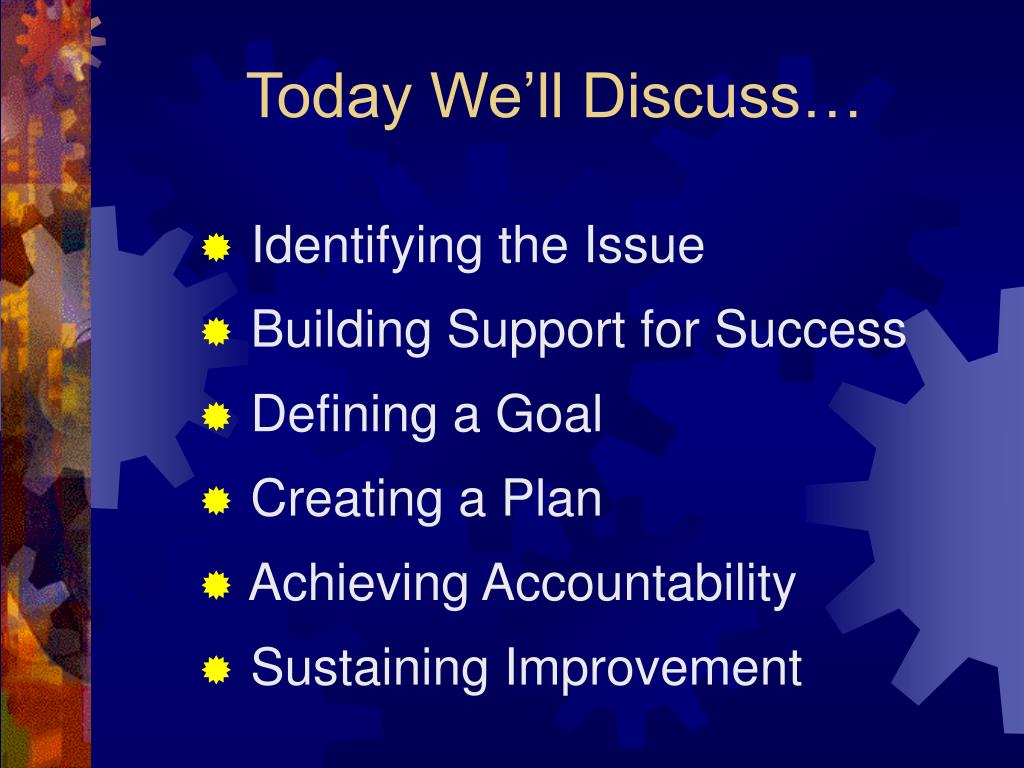 Today We’ll Discuss…

Identifying the Issue
Building Support for Success
Defining a Goal
Creating a Plan
Achieving Accountability
Sustaining Improvement